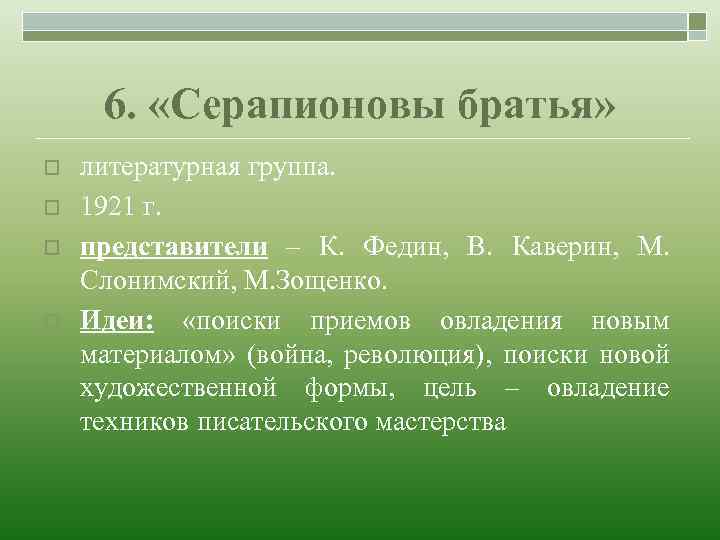 6. «Серапионовы братья»

литературная группа.

1921 г.

представители – К. Федин, В. Каверин, М. Слонимский, М.Зощенко.

Идеи: «поиски приемов овладения новым материалом» (война, революция), поиски новой художественной формы, цель – овладение техников писательского мастерства